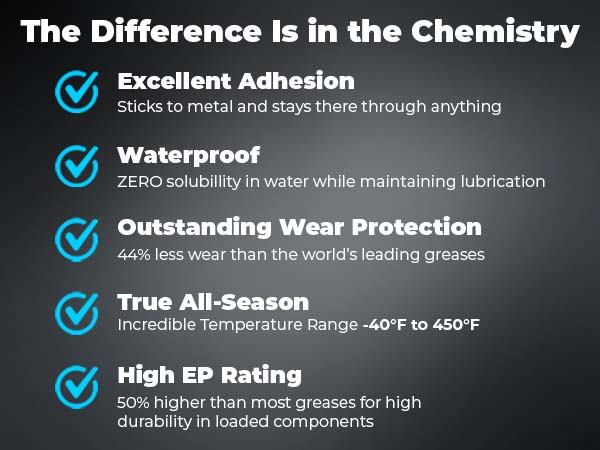 The Difference Is in the Chemistry

Excellent Adhesion
Sticks to metal and stays there through anything

Waterproof
ZERO solubillity in water while maintaining lubrication

Outstanding Wear Protection
44% less wear than the world's leading greases

True All-Season
Incredible Temperature Range -40°F to 450°F

High EP Rating
50% higher than most greases for high durability in loaded components